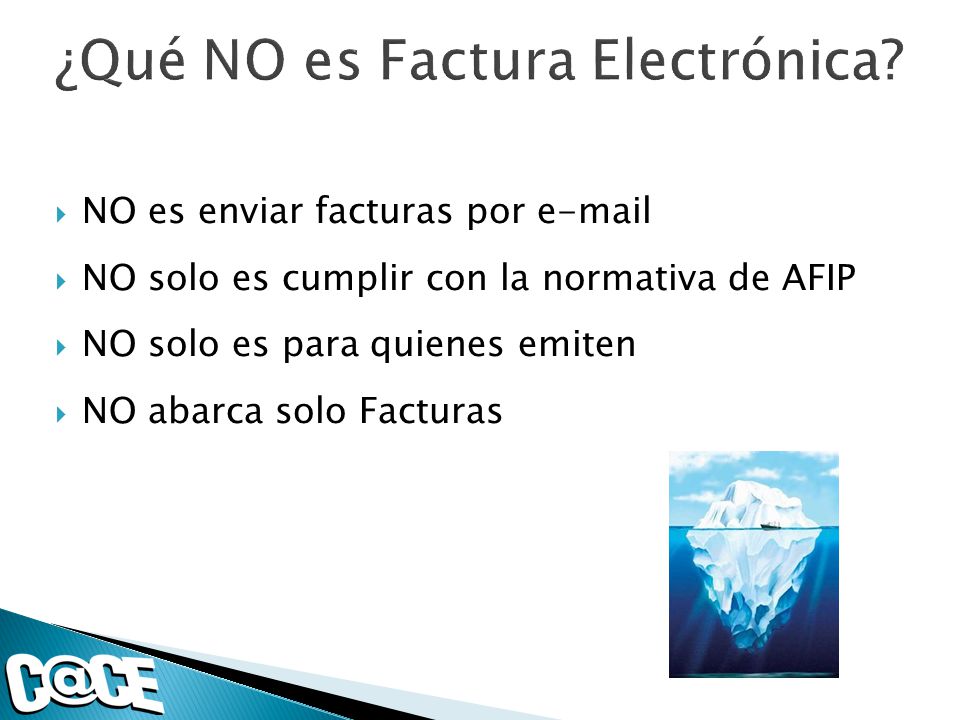 ¿Qué NO es Factura Electrónica?

NO es enviar facturas por e-mail

NO solo es cumplir con la normativa de AFIP

NO solo es para quienes emiten

NO abarca solo Facturas

C@CE